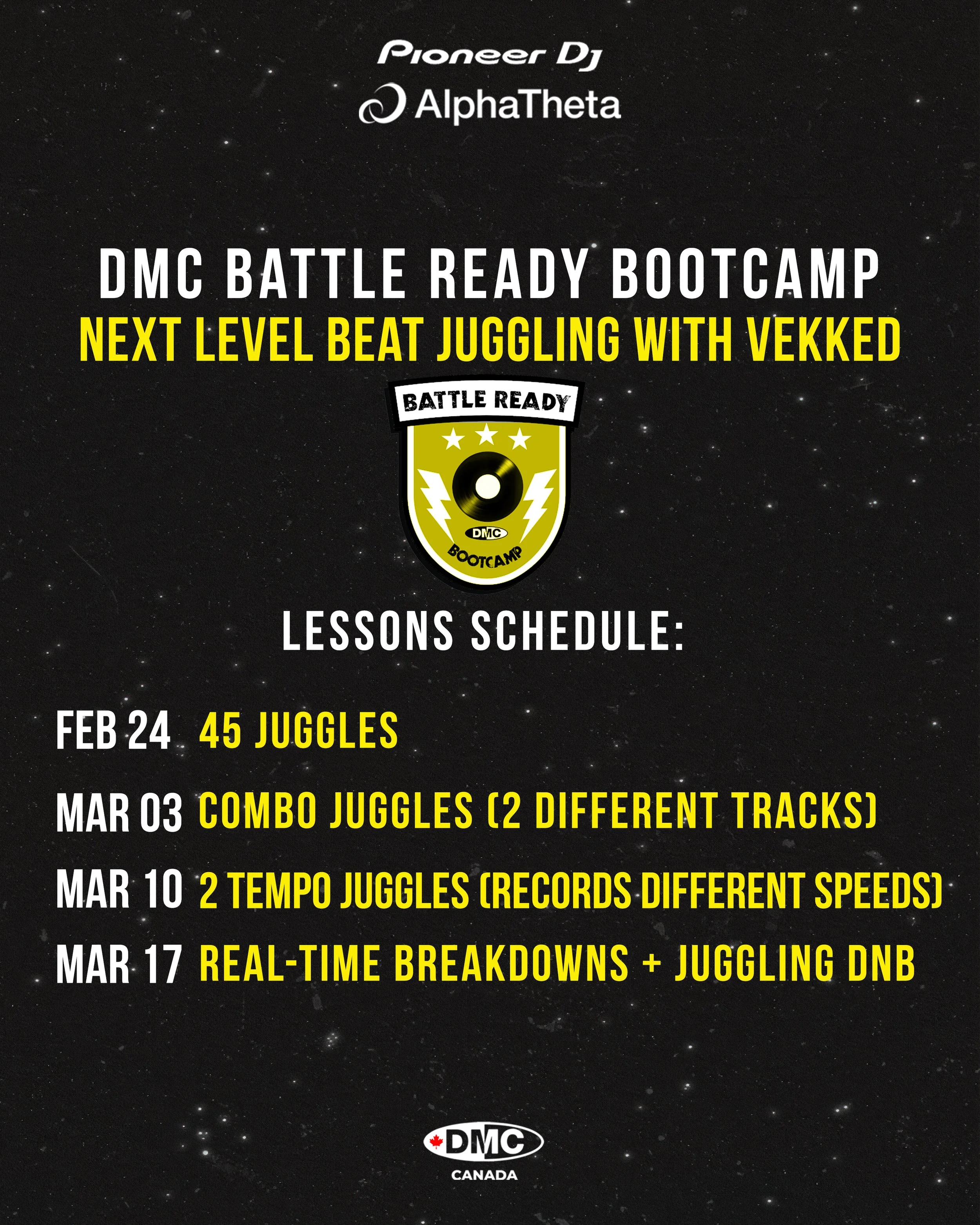 Pioneer DJ
AlphaTheta

DMC BATTLE READY BOOTCAMP
NEXT LEVEL BEAT JUGGLING WITH VEKKED

BATTLE READY
DMC
BOOTCAMP

LESSONS SCHEDULE:

FEB 24 45 JUGGLES

MAR 03 COMBO JUGGLES (2 DIFFERENT TRACKS)

MAR 10 2 TEMPO JUGGLES (RECORDS DIFFERENT SPEEDS)

MAR 17 REAL-TIME BREAKDOWNS + JUGGLING DNB

DMC
CANADA